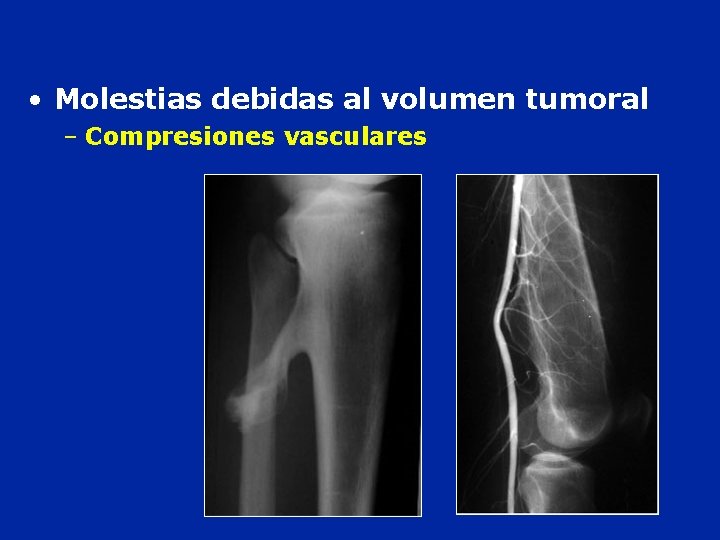 • Molestias debidas al volumen tumoral
– Compresiones vasculares